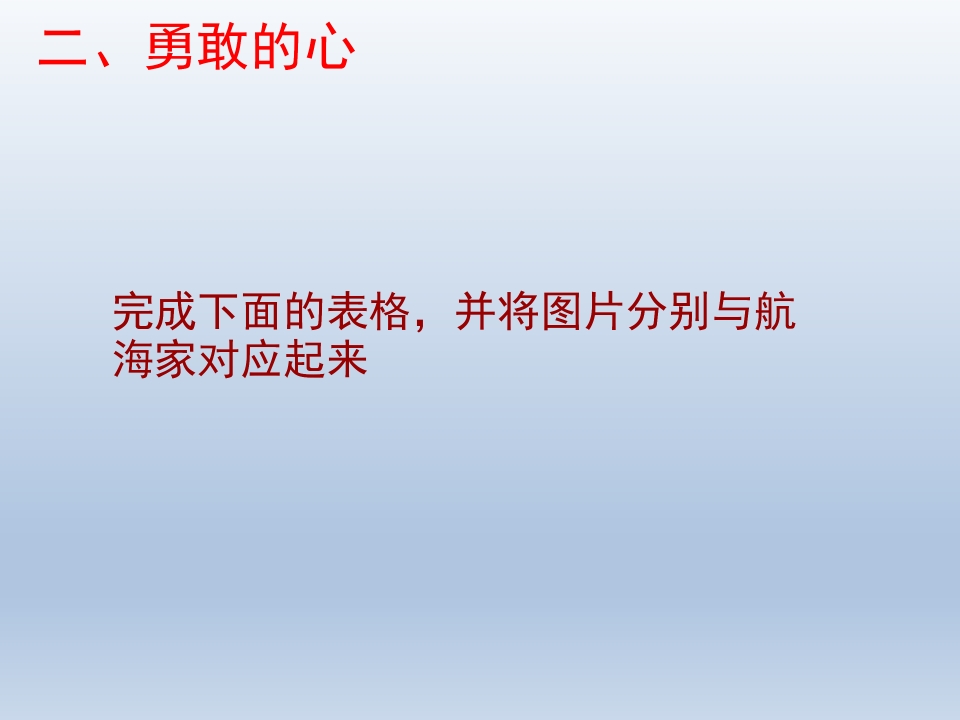 二、勇敢的心

完成下面的表格，并将图片分别与航海家对应起来